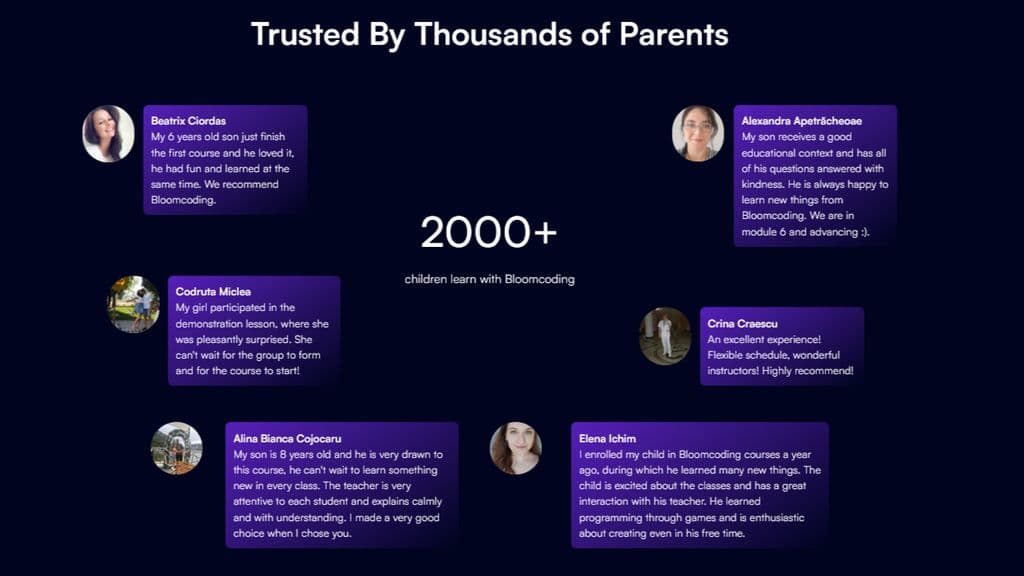 Trusted By Thousands of Parents

Beatrix Ciordas
My 6 years old son just finish the first course and he loved it, he had fun and learned at the same time. We recommend Bloomcoding.

Alexandra Apetrăcheoae
My son receives a good educational context and has all of his questions answered with kindness. He is always happy to learn new things from Bloomcoding. We are in module 6 and advancing :).

2000+

children learn with Bloomcoding

Codruta Miclea
My girl participated in the demonstration lesson, where she was pleasantly surprised. She can't wait for the group to form and for the course to start!

Crina Craescu
An excellent experience! Flexible schedule, wonderful instructors! Highly recommend!

Alina Bianca Cojocaru
My son is 8 years old and he is very drawn to this course, he can't wait to learn something new in every class. The teacher is very attentive to each student and explains calmly and with understanding. I made a very good choice when I chose you.

Elena Ichim
I enrolled my child in Bloomcoding courses a year ago, during which he learned many new things. The child is excited about the classes and has a great interaction with his teacher. He learned programming through games and is enthusiastic about creating even in his free time.